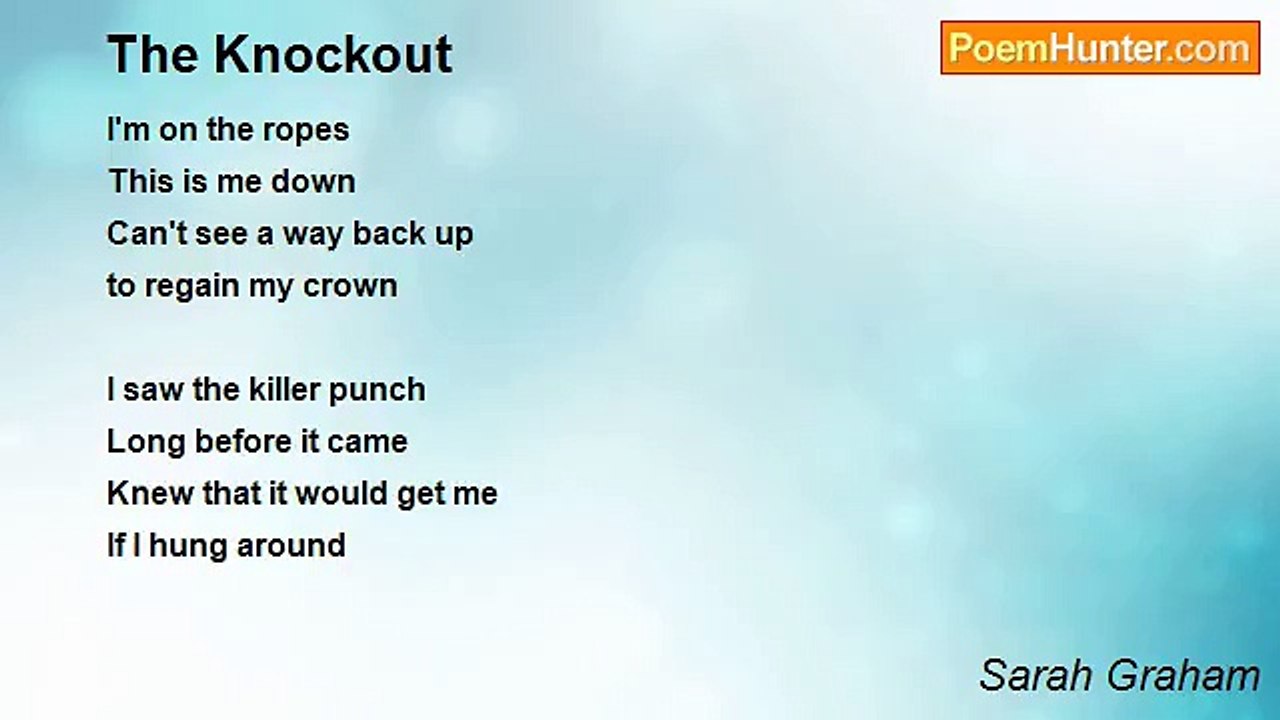 The Knockout

PoemHunter.com

I'm on the ropes
This is me down
Can't see a way back up
to regain my crown

I saw the killer punch
Long before it came
Knew that it would get me
If I hung around

Sarah Graham